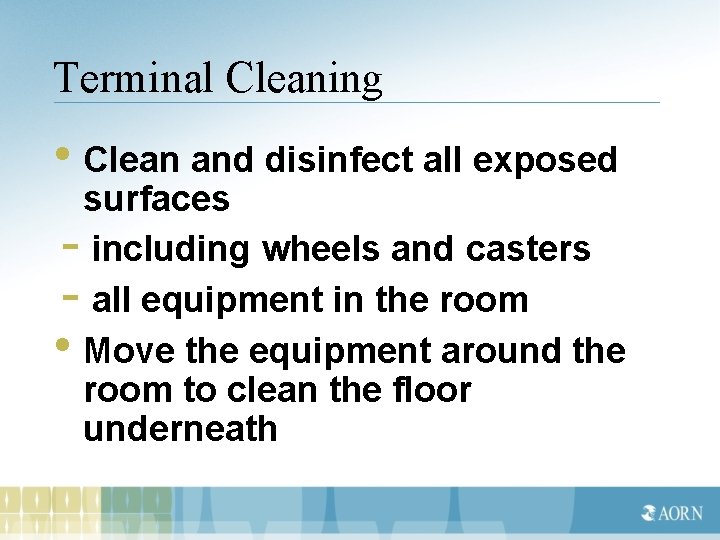 Terminal Cleaning

• Clean and disinfect all exposed surfaces
- including wheels and casters
- all equipment in the room
• Move the equipment around the room to clean the floor underneath

AORN